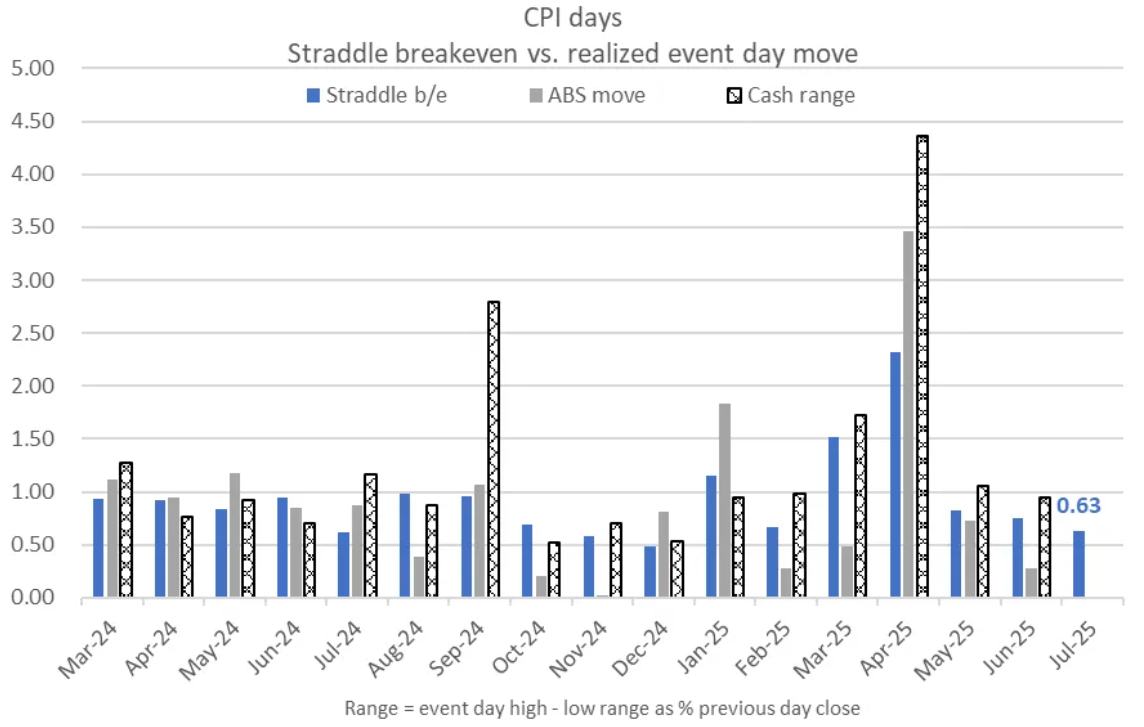 CPI days
Straddle breakeven vs. realized event day move

Straddle b/e
ABS move
Cash range

5.00
4.50
4.00
3.50
3.00
2.50
2.00
1.50
1.00
0.50
0.00

0.63

Mar-24
Apr-24
May-24
Jun-24
Jul-24
Aug-24
Sep-24
Oct-24
Nov-24
Dec-24
Jan-25
Feb-25
Mar-25
Apr-25
May-25
Jun-25
Jul-25

Range = event day high - low range as % previous day close